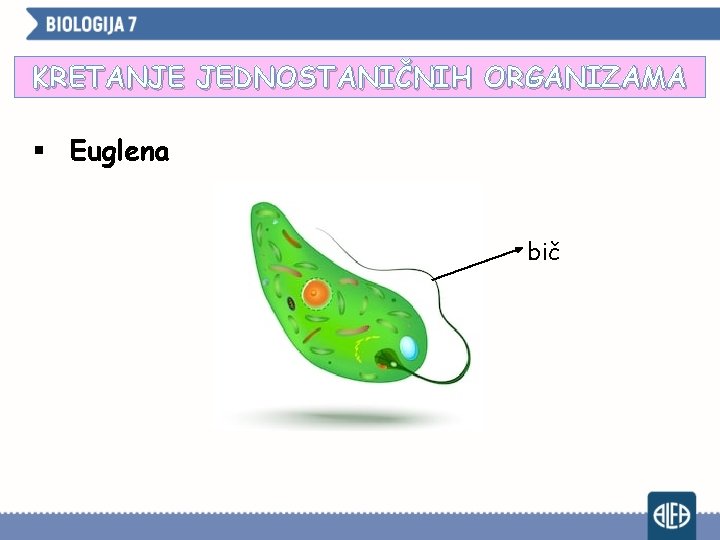 BIOLOGIJA 7

KRETANJE JEDNOSTANIČNIH ORGANIZAMA

▪ Euglena

bič

ALFA